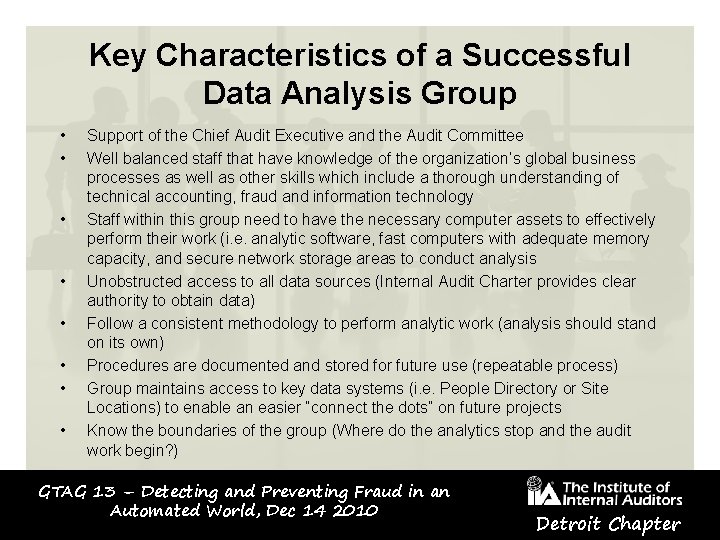 Key Characteristics of a Successful Data Analysis Group

• Support of the Chief Audit Executive and the Audit Committee
• Well balanced staff that have knowledge of the organization's global business processes as well as other skills which include a thorough understanding of technical accounting, fraud and information technology
• Staff within this group need to have the necessary computer assets to effectively perform their work (i.e. analytic software, fast computers with adequate memory capacity, and secure network storage areas to conduct analysis
• Unobstructed access to all data sources (Internal Audit Charter provides clear authority to obtain data)
• Follow a consistent methodology to perform analytic work (analysis should stand on its own)
• Procedures are documented and stored for future use (repeatable process)
• Group maintains access to key data systems (i.e. People Directory or Site Locations) to enable an easier "connect the dots" on future projects
• Know the boundaries of the group (Where do the analytics stop and the audit work begin?)

GTAG 13 – Detecting and Preventing Fraud in an Automated World, Dec 14 2010

IIA The Institute of Internal Auditors
Detroit Chapter